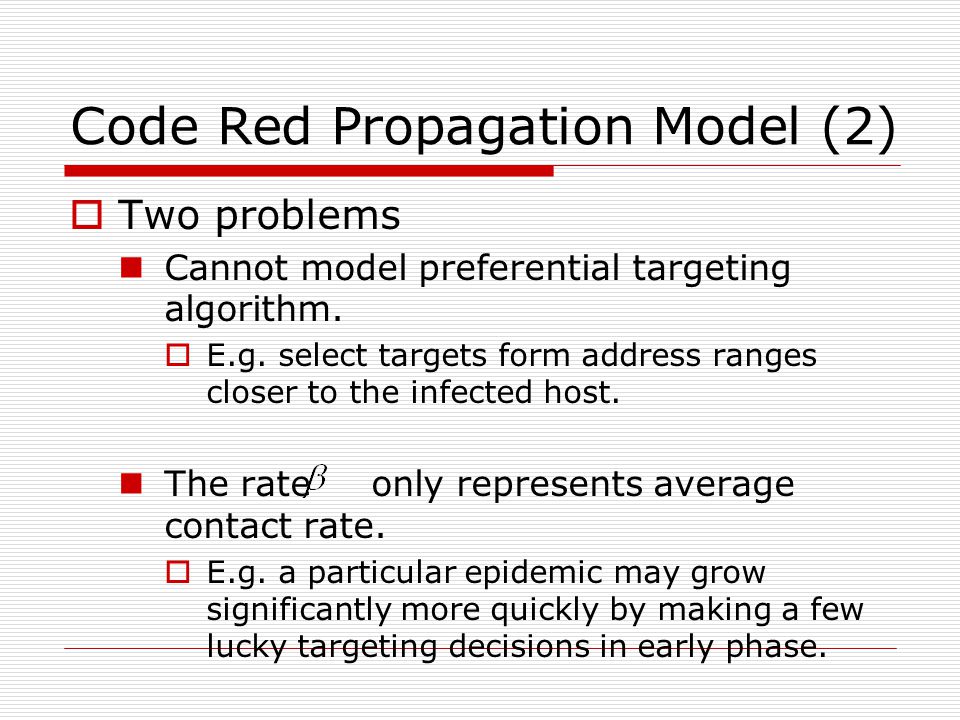 Code Red Propagation Model (2)

Two problems

Cannot model preferential targeting algorithm.

E.g. select targets form address ranges closer to the infected host.

The rate $\beta$ only represents average contact rate.

E.g. a particular epidemic may grow significantly more quickly by making a few lucky targeting decisions in early phase.